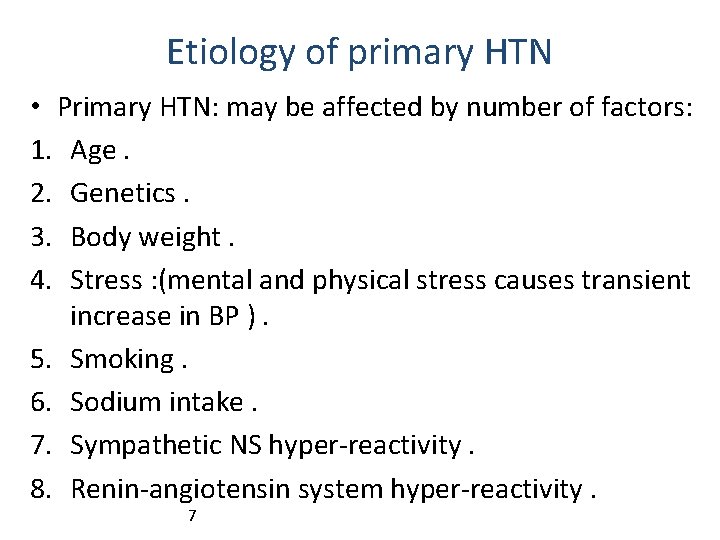 Etiology of primary HTN

• Primary HTN: may be affected by number of factors:

1. Age .
2. Genetics .
3. Body weight .
4. Stress :(mental and physical stress causes transient increase in BP ) .
5. Smoking .
6. Sodium intake .
7. Sympathetic NS hyper-reactivity .
8. Renin-angiotensin system hyper-reactivity .

7